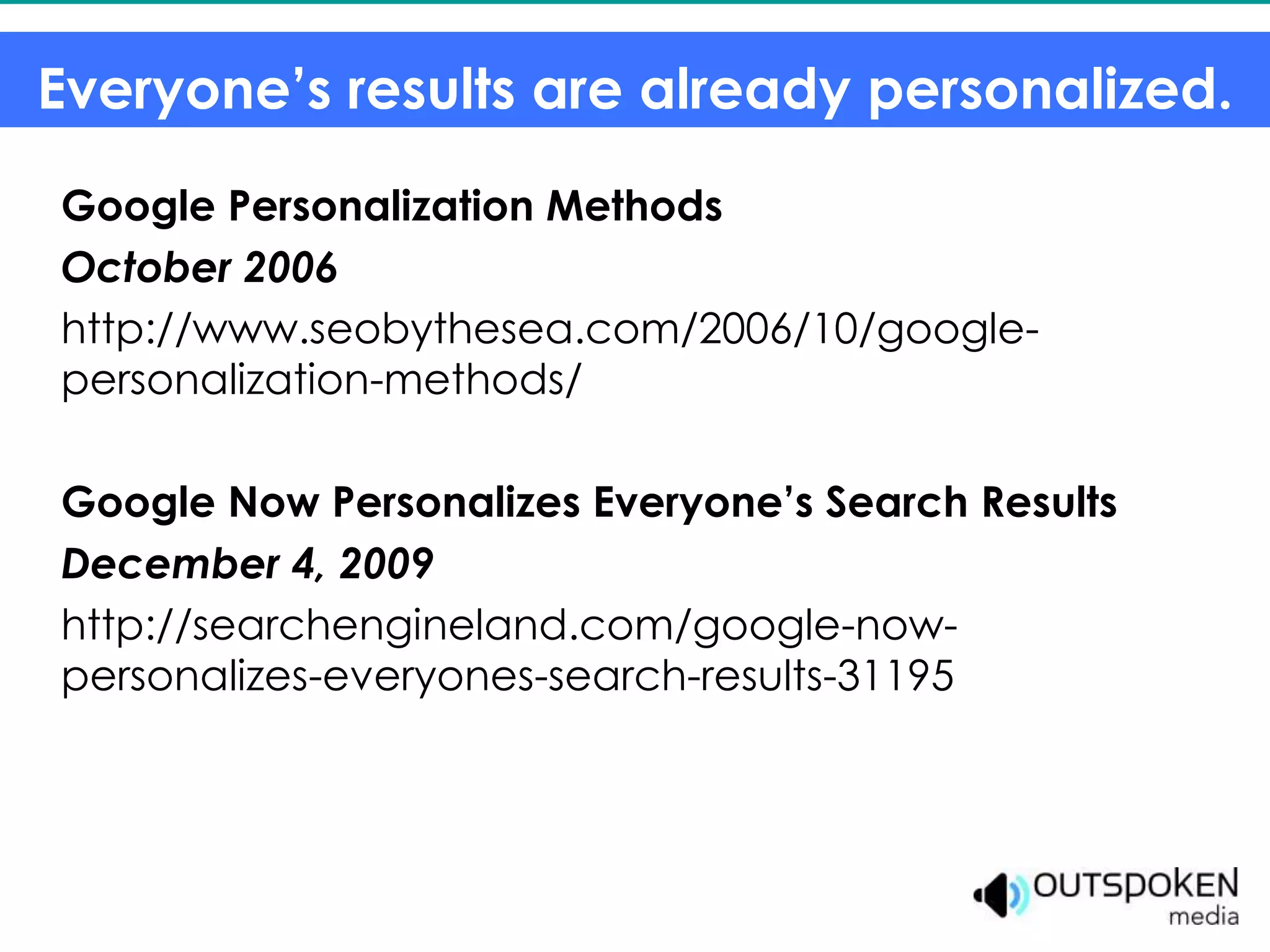 Everyone's results are already personalized.

Google Personalization Methods

October 2006

http://www.seobythesea.com/2006/10/google-personalization-methods/

Google Now Personalizes Everyone's Search Results

December 4, 2009

http://searchengineland.com/google-now-personalizes-everyones-search-results-31195

OUTSPOKEN media